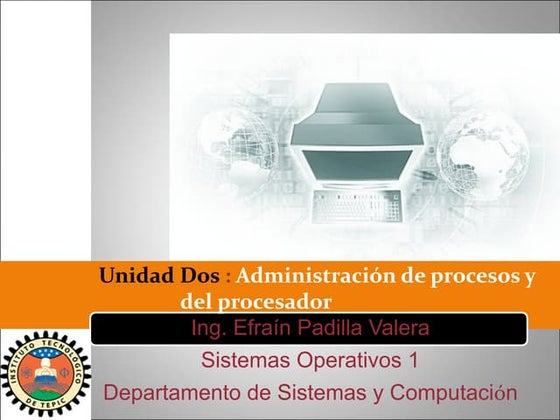 Unidad Dos : Administración de procesos y del procesador

Ing. Efraín Padilla Valera

Sistemas Operativos 1

Departamento de Sistemas y Computación

INSTITUTO TECNOLOGICO DE TEPIC